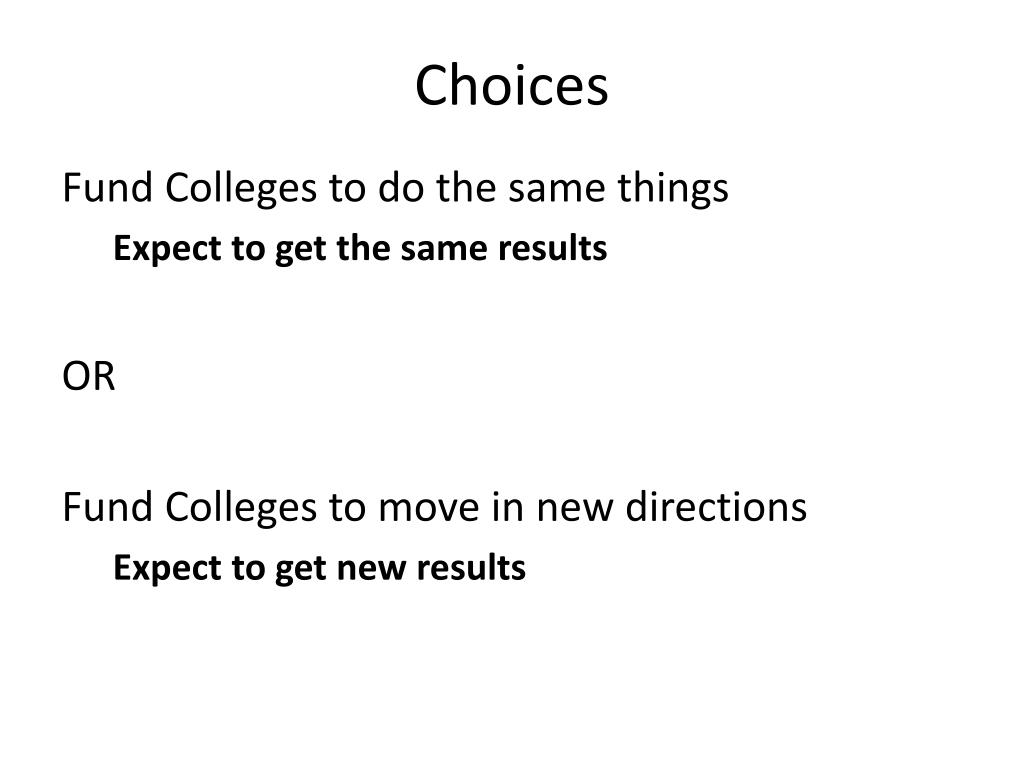 Choices

Fund Colleges to do the same things

Expect to get the same results

OR

Fund Colleges to move in new directions

Expect to get new results